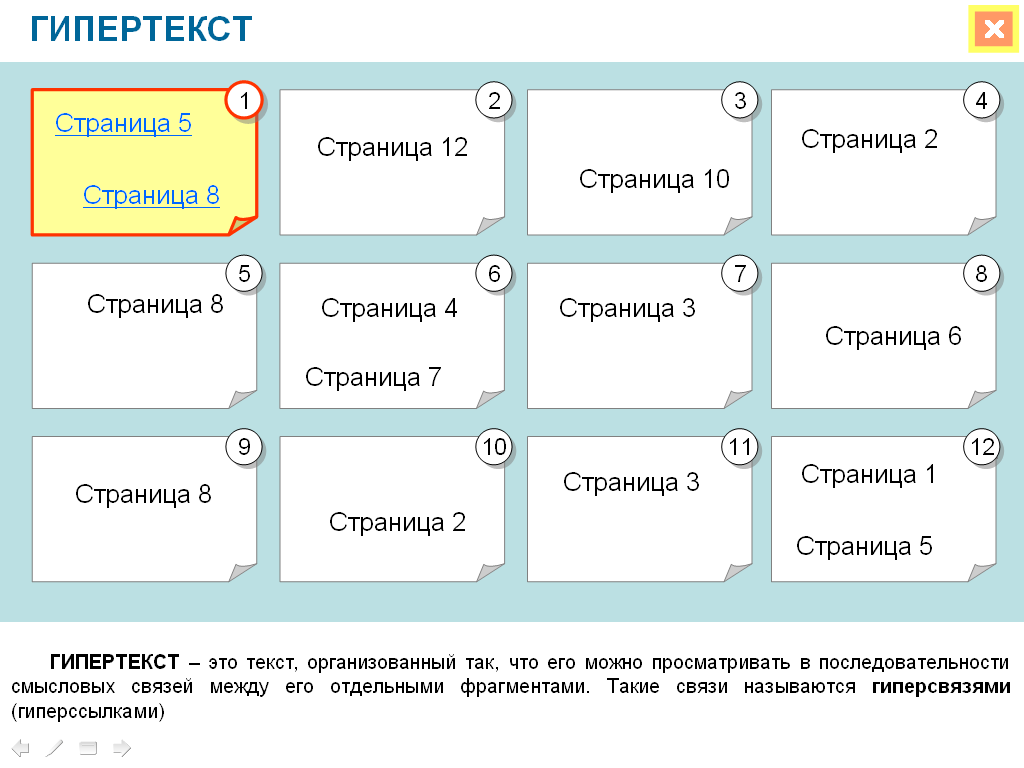 ГИПЕРТЕКСТ

1
Страница 5

Страница 8

2
Страница 12

3
Страница 10

4
Страница 2

5
Страница 8

6
Страница 4

Страница 7

7
Страница 3

8
Страница 6

9
Страница 8

10
Страница 2

11
Страница 3

12
Страница 1

Страница 5

ГИПЕРТЕКСТ – это текст, организованный так, что его можно просматривать в последовательности смысловых связей между его отдельными фрагментами. Такие связи называются гиперсвязями (гиперссылками)